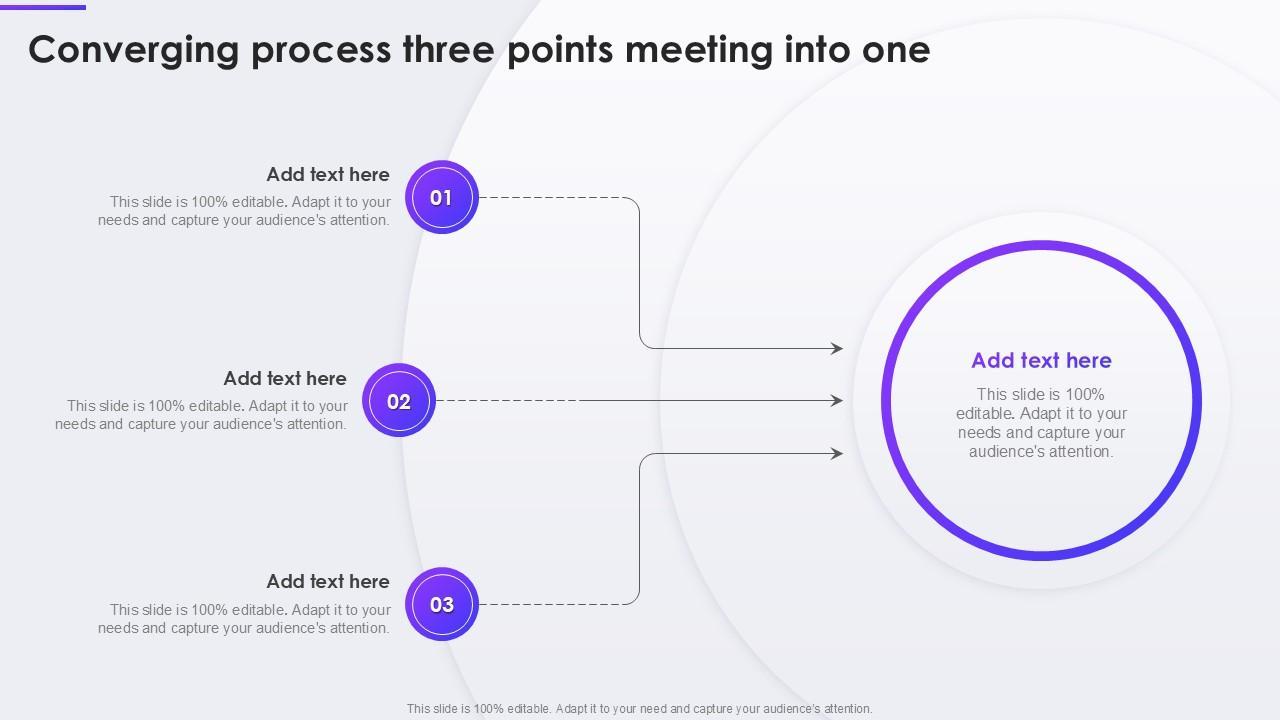 Converging process three points meeting into one

Add text here
This slide is 100% editable. Adapt it to your needs and capture your audience's attention.

01

Add text here
This slide is 100% editable. Adapt it to your needs and capture your audience's attention.

02

Add text here
This slide is 100% editable. Adapt it to your needs and capture your audience's attention.

03

Add text here
This slide is 100% editable. Adapt it to your needs and capture your audience's attention.

This slide is 100% editable. Adapt it to your need and capture your audience's attention.